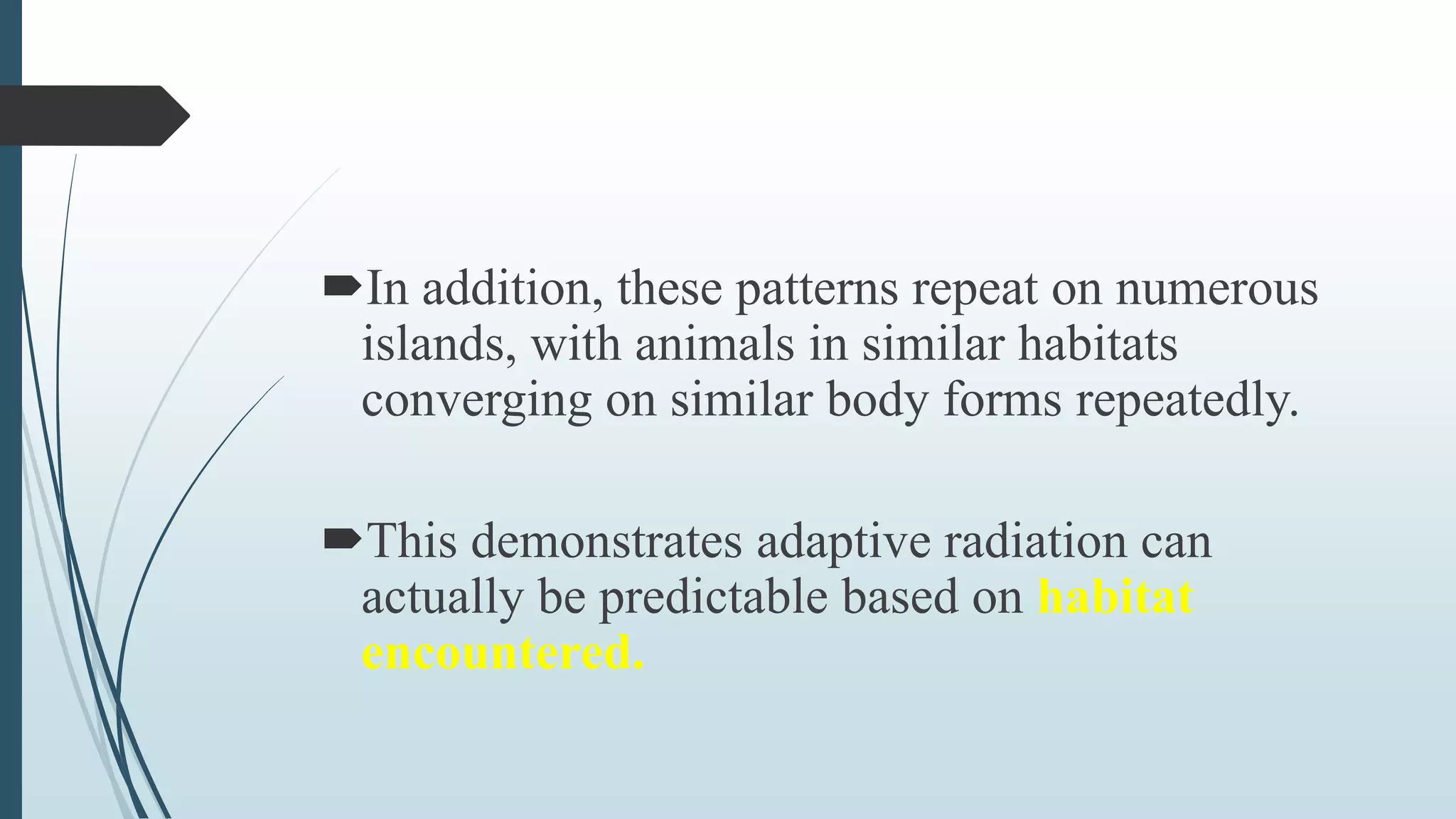 In addition, these patterns repeat on numerous islands, with animals in similar habitats converging on similar body forms repeatedly.

This demonstrates adaptive radiation can actually be predictable based on habitat encountered.